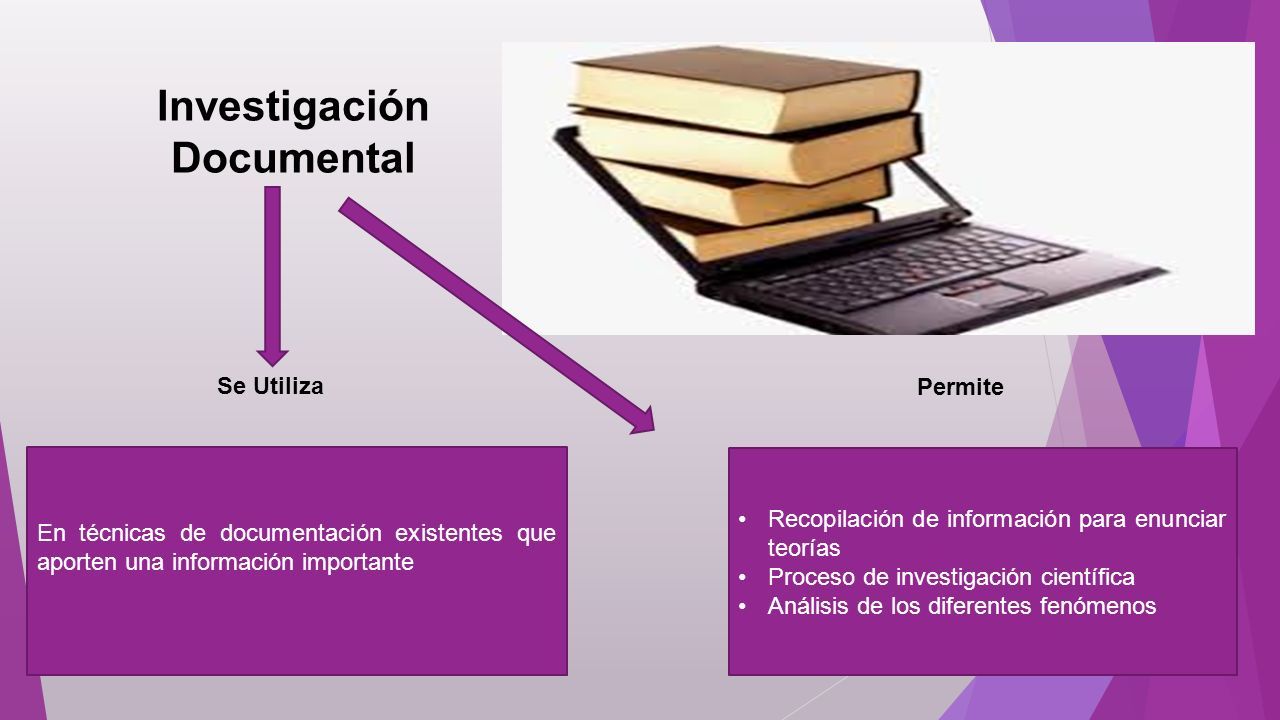 Investigación Documental

Se Utiliza

Permite

En técnicas de documentación existentes que aporten una información importante

• Recopilación de información para enunciar teorías
• Proceso de investigación científica
• Análisis de los diferentes fenómenos